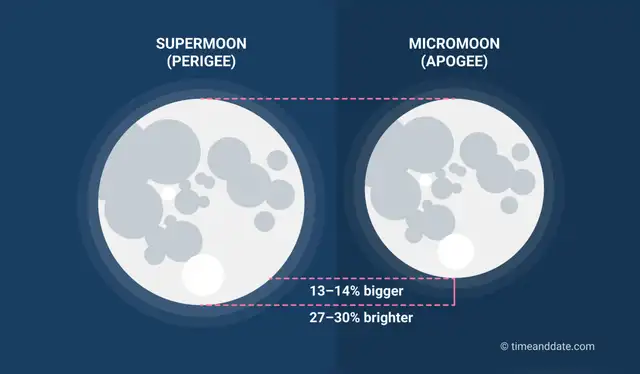 SUPERMOON
(PERIGEE)

MICROMOON
(APOGEE)

13–14% bigger

27–30% brighter

© timeanddate.com